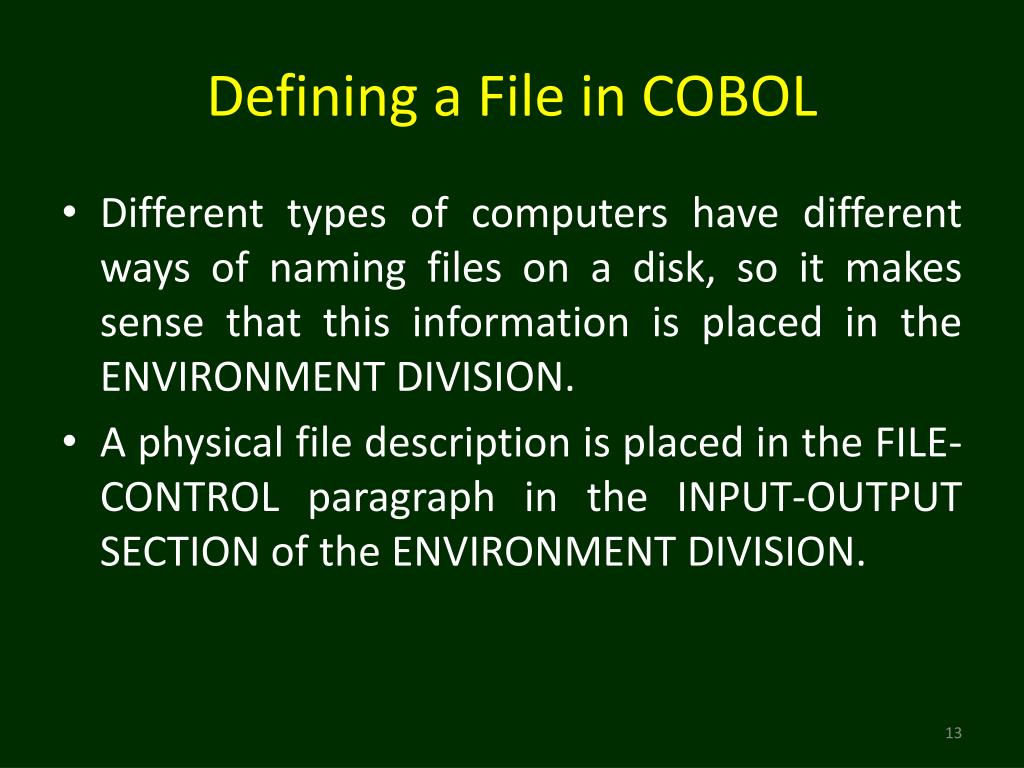 Defining a File in COBOL

• Different types of computers have different ways of naming files on a disk, so it makes sense that this information is placed in the ENVIRONMENT DIVISION.
• A physical file description is placed in the FILE-CONTROL paragraph in the INPUT-OUTPUT SECTION of the ENVIRONMENT DIVISION.

13